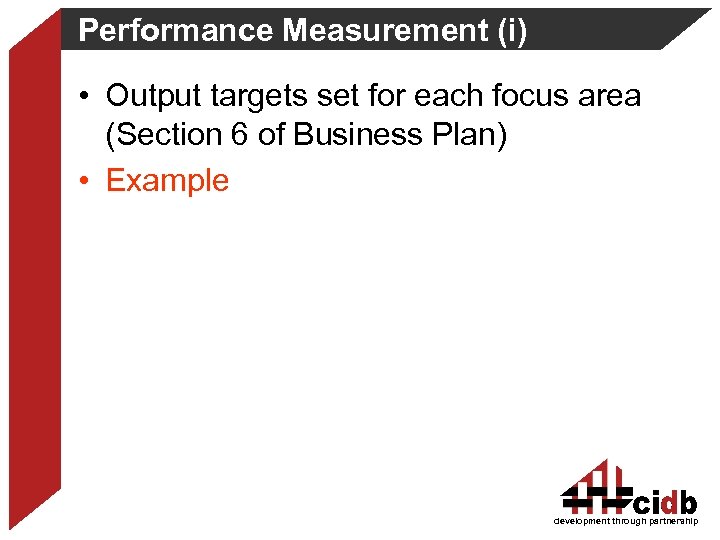 Performance Measurement (i)

• Output targets set for each focus area (Section 6 of Business Plan)
• Example

cidb
development through partnership